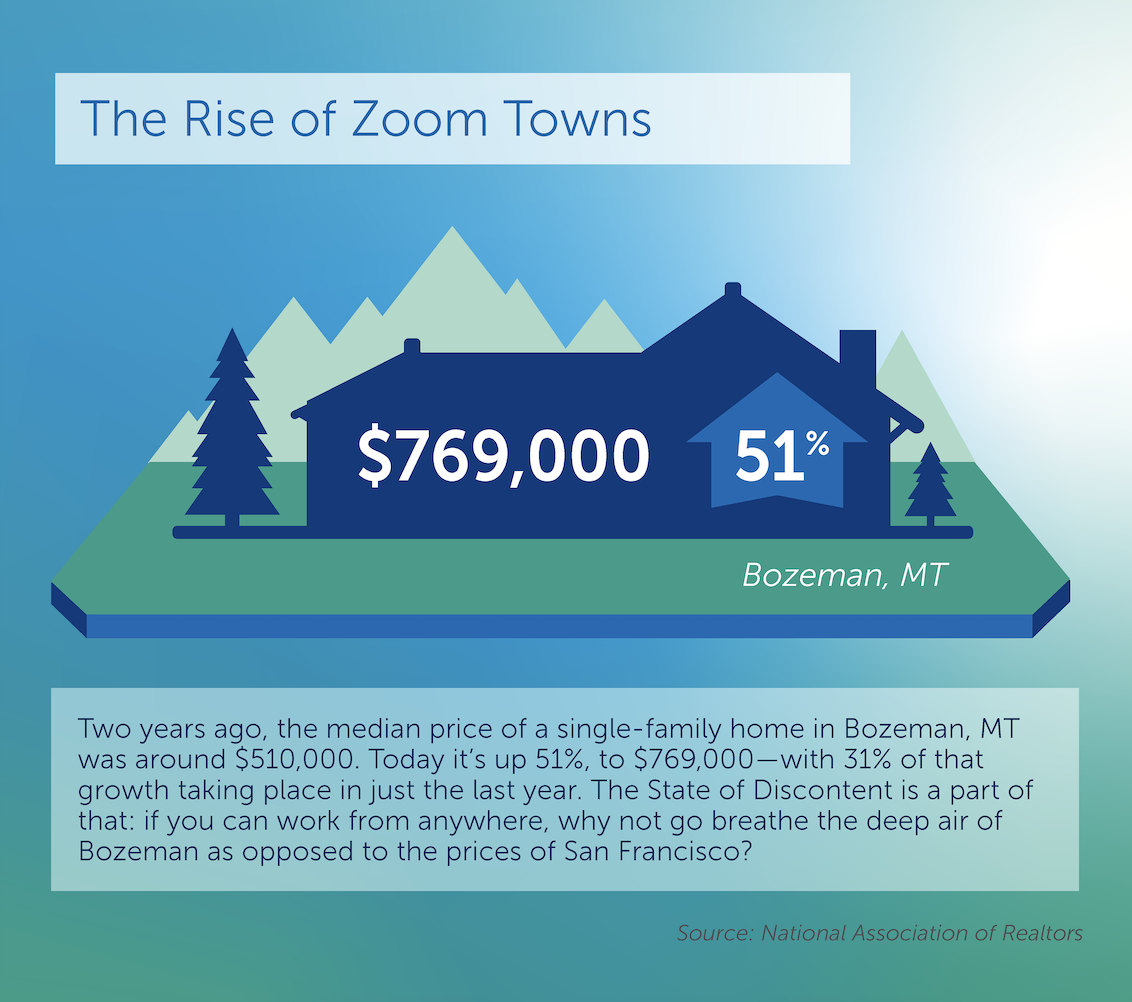 The Rise of Zoom Towns

$769,000

51%

Bozeman, MT

Two years ago, the median price of a single-family home in Bozeman, MT was around $510,000. Today it's up 51%, to $769,000—with 31% of that growth taking place in just the last year. The State of Discontent is a part of that: if you can work from anywhere, why not go breathe the deep air of Bozeman as opposed to the prices of San Francisco?

Source: National Association of Realtors